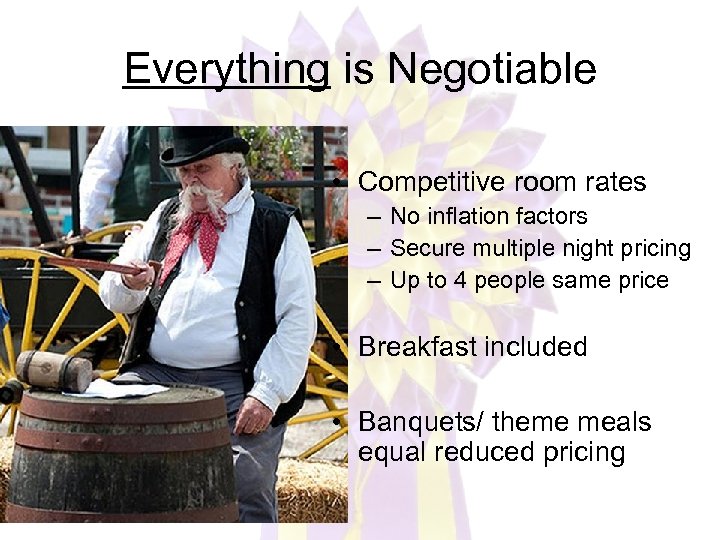 Everything is Negotiable

• Competitive room rates
– No inflation factors
– Secure multiple night pricing
– Up to 4 people same price

• Breakfast included

• Banquets/ theme meals equal reduced pricing